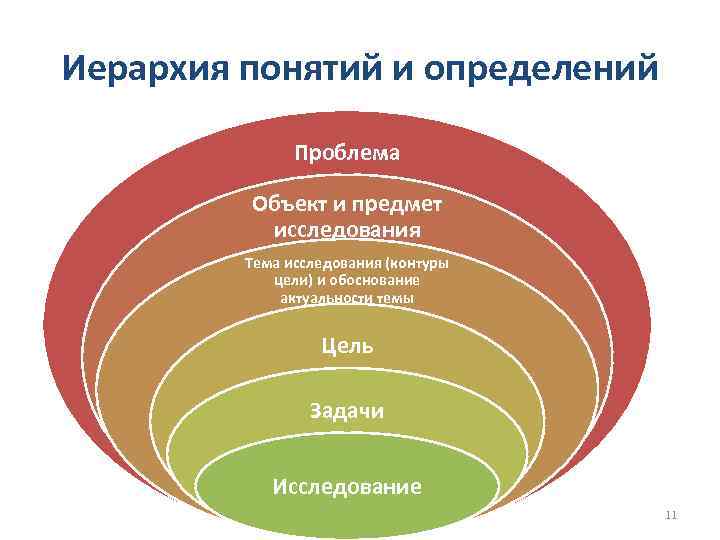 Иерархия понятий и определений

Проблема

Объект и предмет исследования

Тема исследования (контуры цели) и обоснование актуальности темы

Цель

Задачи

Исследование

11